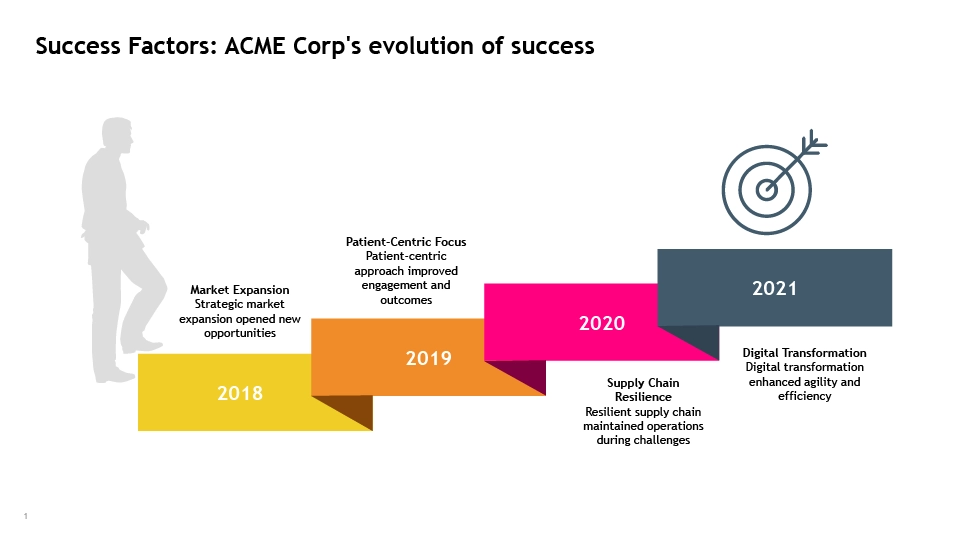 Success Factors: ACME Corp's evolution of success

Market Expansion
Strategic market expansion opened new opportunities

2018

Patient-Centric Focus
Patient-centric approach improved engagement and outcomes

2019

2020

Supply Chain Resilience
Resilient supply chain maintained operations during challenges

2021

Digital Transformation
Digital transformation enhanced agility and efficiency

1